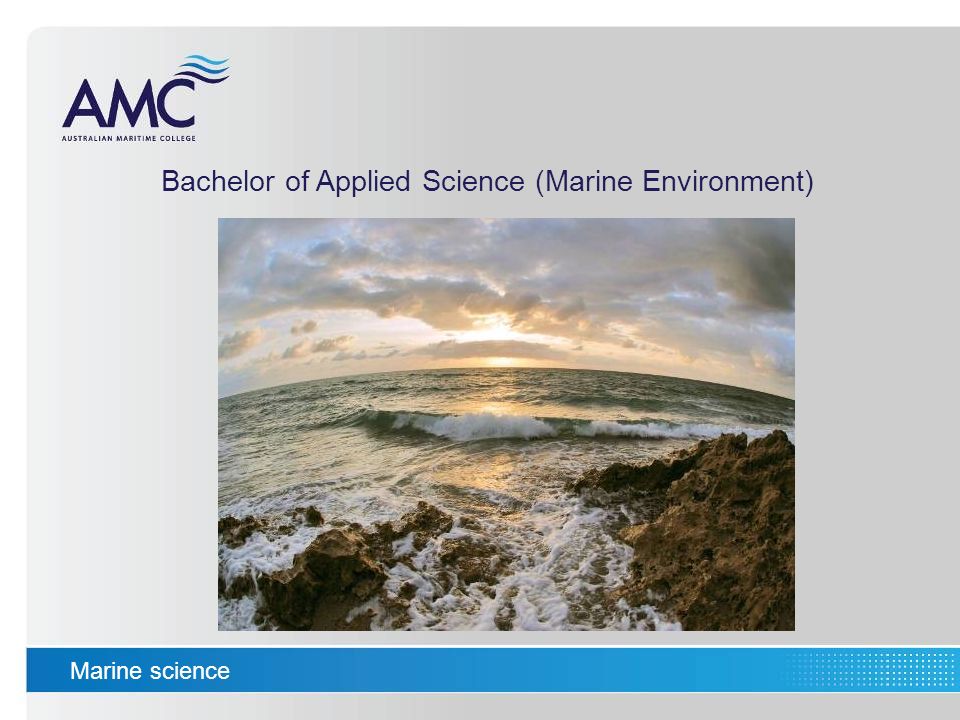 AMC
AUSTRALIAN MARITIME COLLEGE

Bachelor of Applied Science (Marine Environment)

Marine science